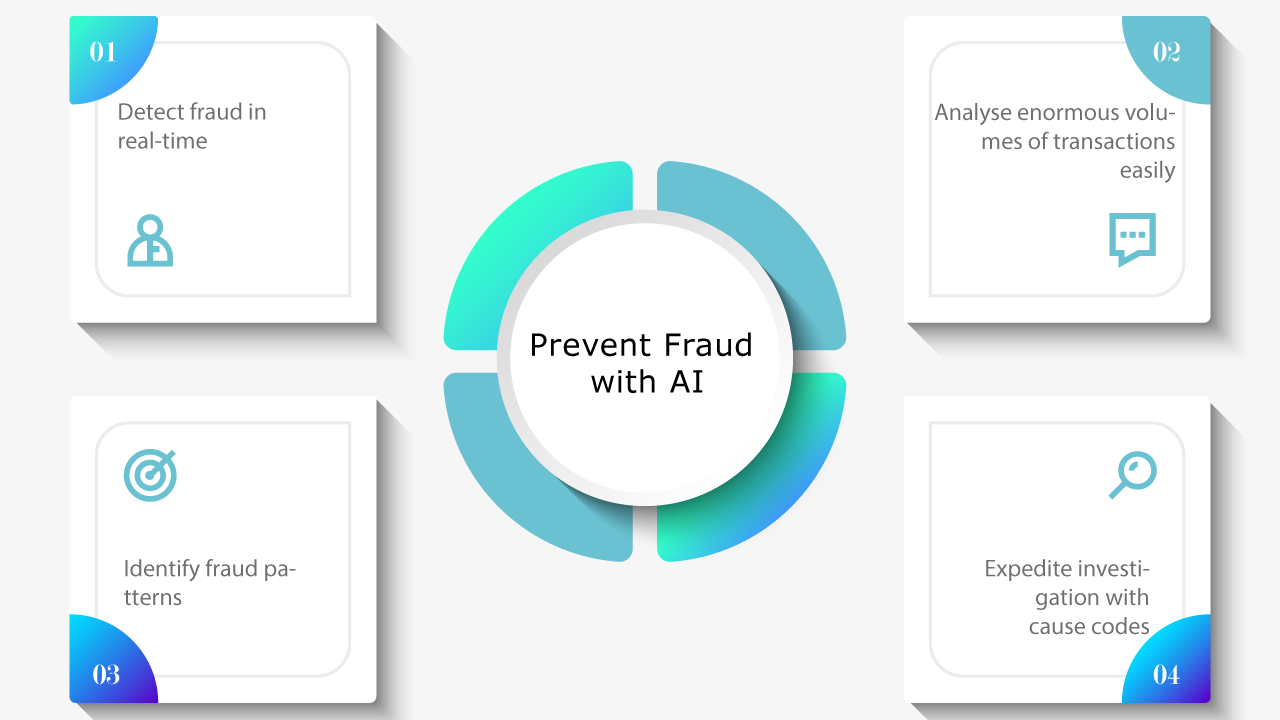 01

Detect fraud in real-time

02

Analyse enormous volumes of transactions easily

Prevent Fraud with AI

Identify fraud patterns

03

Expedite investigation with cause codes

04